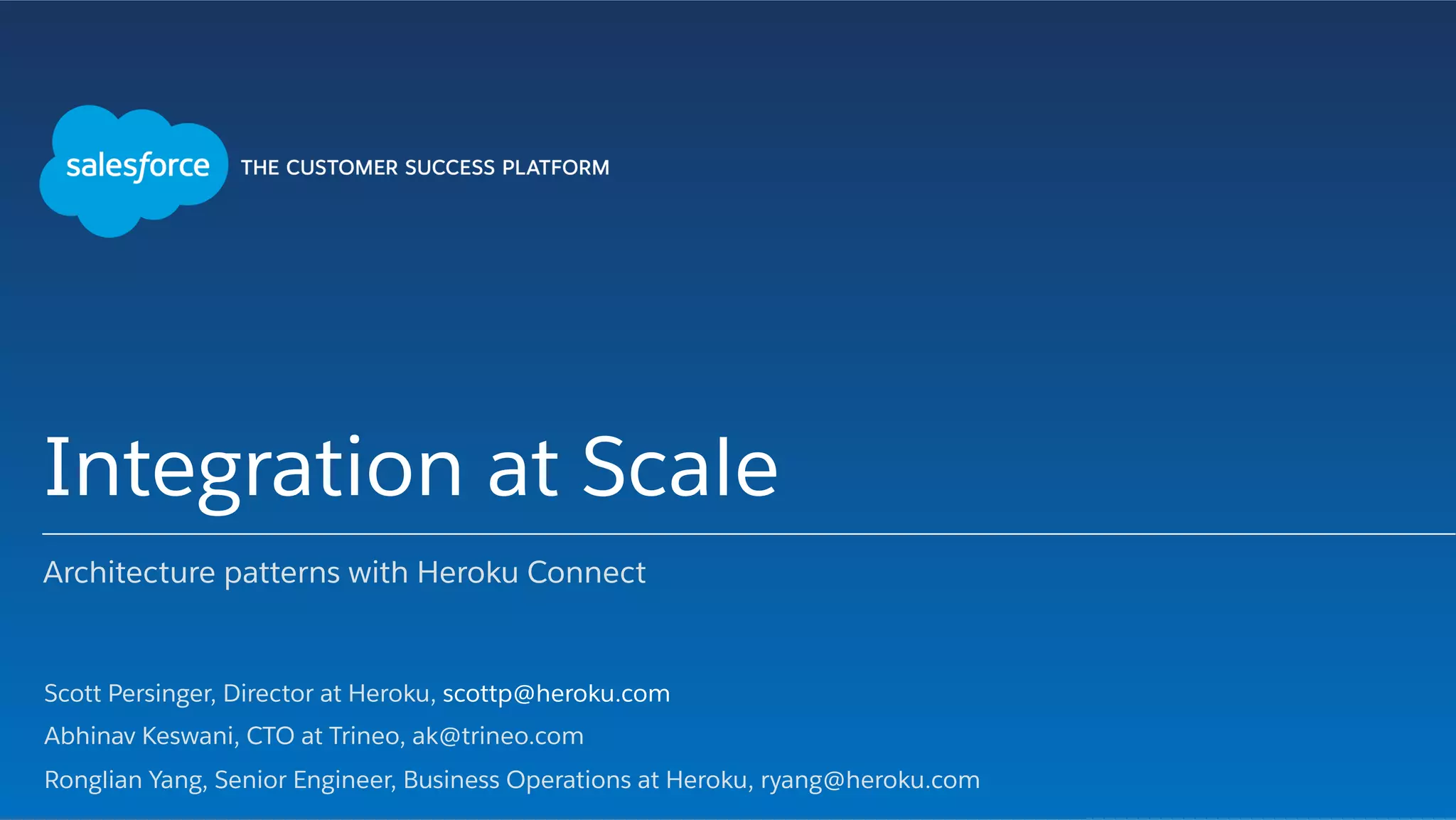 salesforce THE CUSTOMER SUCCESS PLATFORM

Integration at Scale

Architecture patterns with Heroku Connect

Scott Persinger, Director at Heroku, scottp@heroku.com

Abhinav Keswani, CTO at Trineo, ak@trineo.com

Ronglian Yang, Senior Engineer, Business Operations at Heroku, ryang@heroku.com